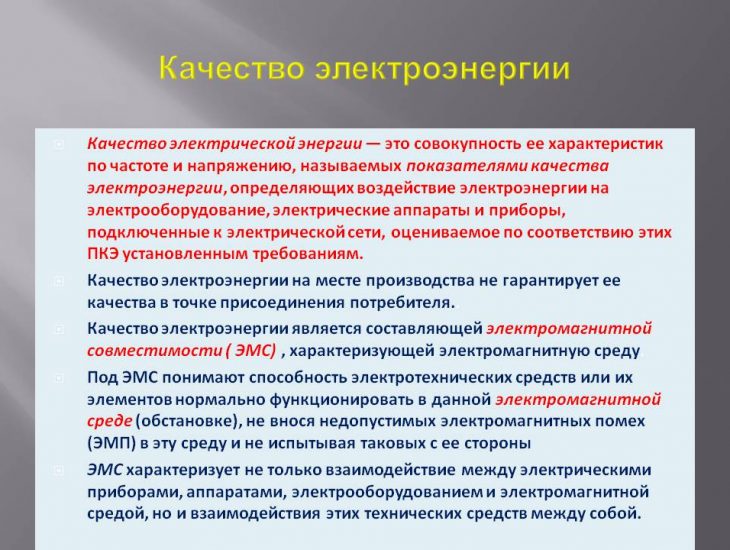 Качество электроэнергии

Качество электрической энергии — это совокупность ее характеристик по частоте и напряжению, называемых показателями качества электроэнергии, определяющих воздействие электроэнергии на электрооборудование, электрические аппараты и приборы, подключенные к электрической сети, оцениваемое по соответствию этих ПКЭ установленным требованиям.

Качество электроэнергии на месте производства не гарантирует ее качества в точке присоединения потребителя.

Качество электроэнергии является составляющей электромагнитной совместимости ( ЭМС) , характеризующей электромагнитную среду

Под ЭМС понимают способность электротехнических средств или их элементов нормально функционировать в данной электромагнитной среде (обстановке), не внося недопустимых электромагнитных помех (ЭМП) в эту среду и не испытывая таковых с ее стороны

ЭМС характеризует не только взаимодействие между электрическими приборами, аппаратами, электрооборудованием и электромагнитной средой, но и взаимодействия этих технических средств между собой.